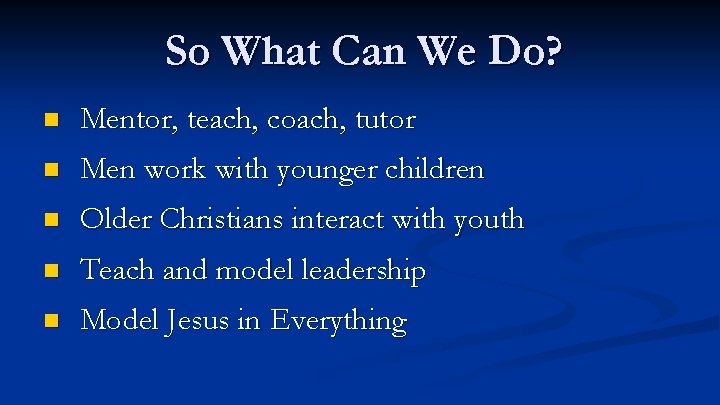 So What Can We Do?

- Mentor, teach, coach, tutor
- Men work with younger children
- Older Christians interact with youth
- Teach and model leadership
- Model Jesus in Everything